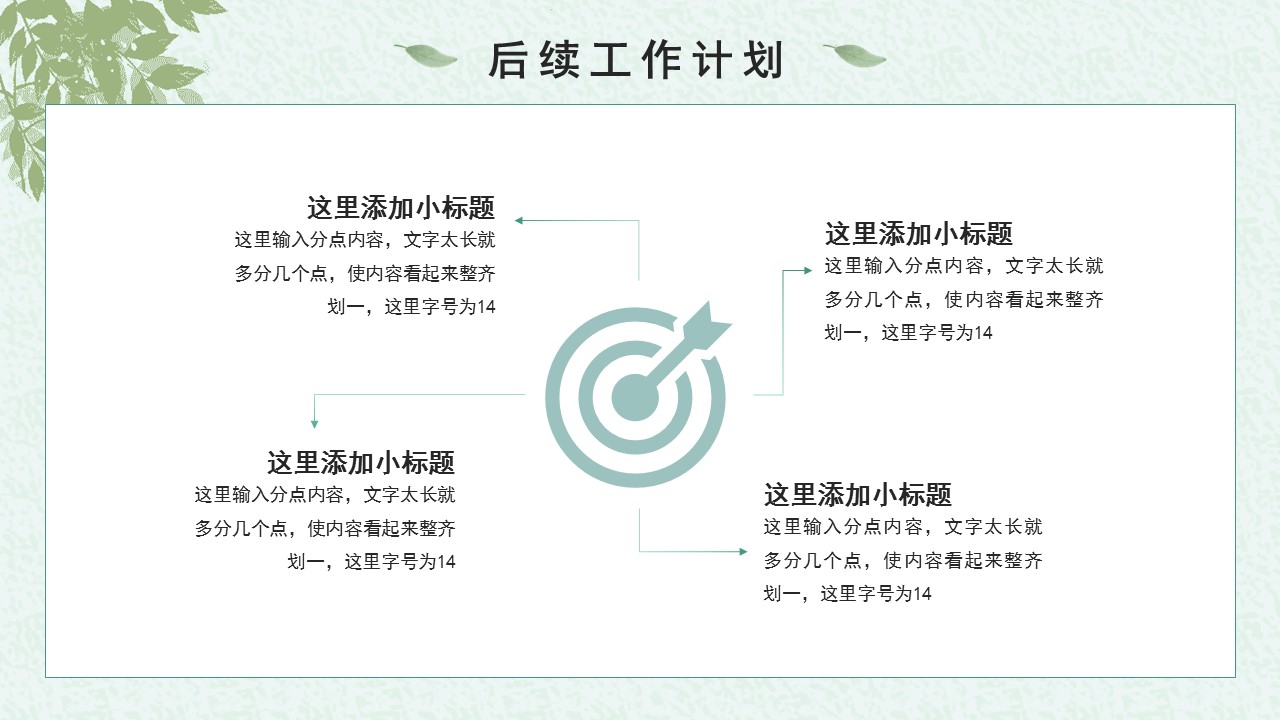 后续工作计划

这里添加小标题
这里输入分点内容，文字太长就多分几个点，使内容看起来整齐划一，这里字号为14

这里添加小标题
这里输入分点内容，文字太长就多分几个点，使内容看起来整齐划一，这里字号为14

这里添加小标题
这里输入分点内容，文字太长就多分几个点，使内容看起来整齐划一，这里字号为14

这里添加小标题
这里输入分点内容，文字太长就多分几个点，使内容看起来整齐划一，这里字号为14